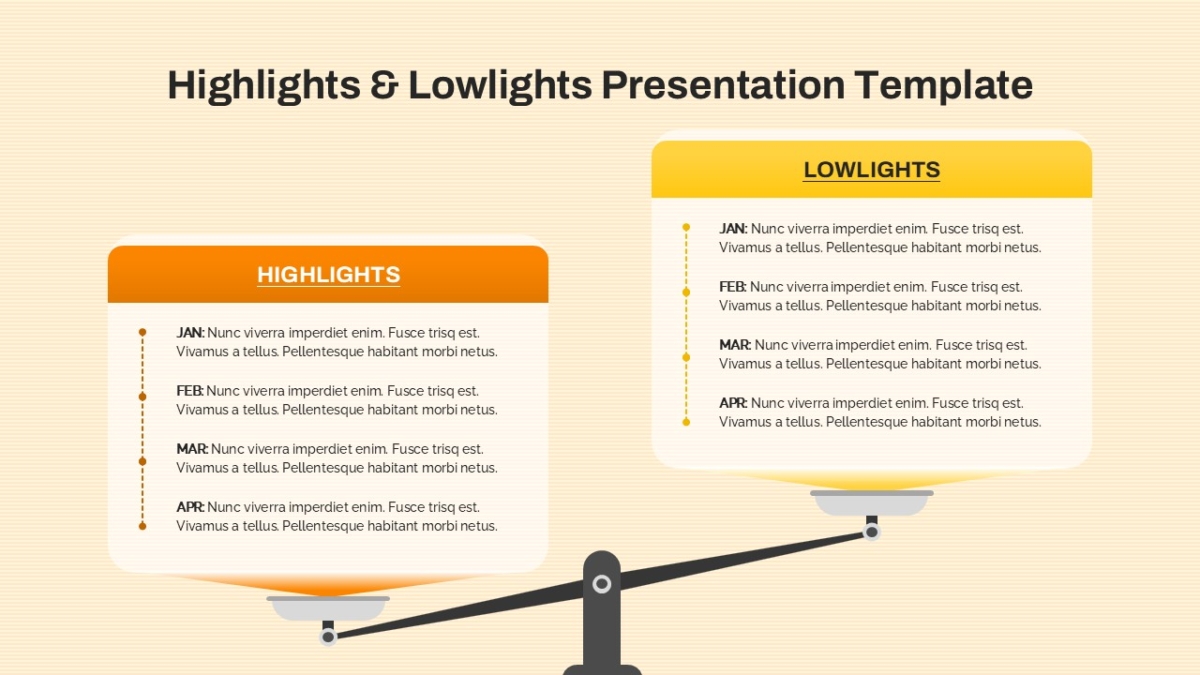 Highlights & Lowlights Presentation Template

HIGHLIGHTS

JAN: Nunc viverra imperdiet enim. Fusce trisq est. Vivamus a tellus. Pellentesque habitant morbi netus.

FEB: Nunc viverra imperdiet enim. Fusce trisq est. Vivamus a tellus. Pellentesque habitant morbi netus.

MAR: Nunc viverra imperdiet enim. Fusce trisq est. Vivamus a tellus. Pellentesque habitant morbi netus.

APR: Nunc viverra imperdiet enim. Fusce trisq est. Vivamus a tellus. Pellentesque habitant morbi netus.

LOWLIGHTS

JAN: Nunc viverra imperdiet enim. Fusce trisq est. Vivamus a tellus. Pellentesque habitant morbi netus.

FEB: Nunc viverra imperdiet enim. Fusce trisq est. Vivamus a tellus. Pellentesque habitant morbi netus.

MAR: Nunc viverra imperdiet enim. Fusce trisq est. Vivamus a tellus. Pellentesque habitant morbi netus.

APR: Nunc viverra imperdiet enim. Fusce trisq est. Vivamus a tellus. Pellentesque habitant morbi netus.